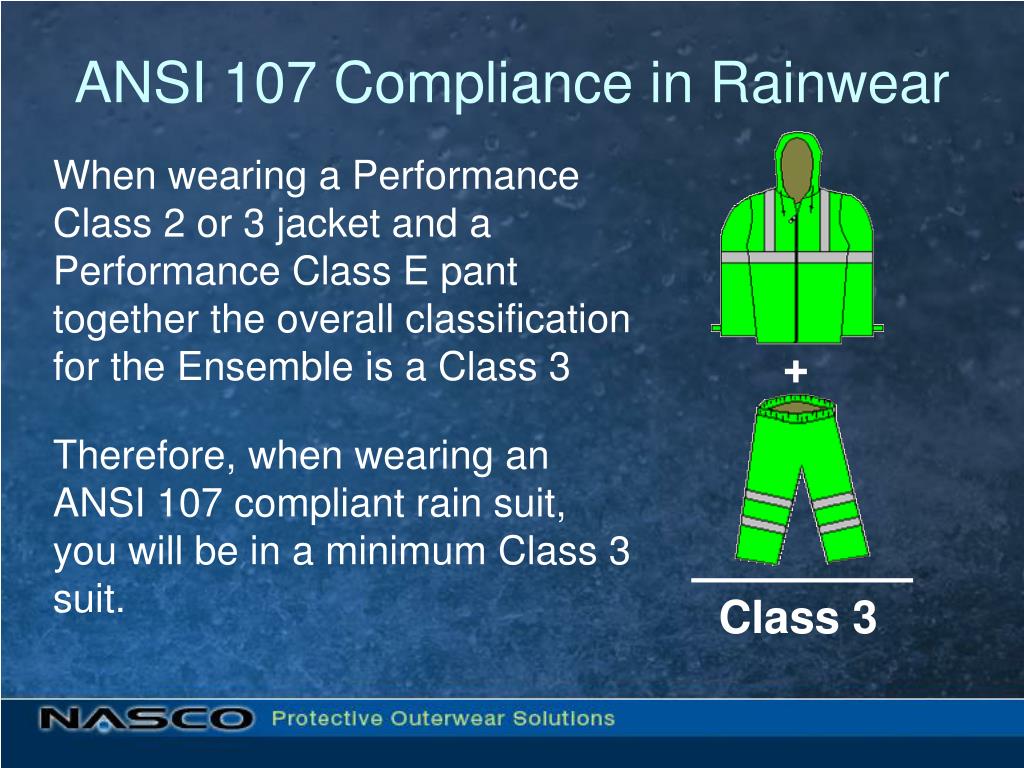 ANSI 107 Compliance in Rainwear

When wearing a Performance Class 2 or 3 jacket and a Performance Class E pant together the overall classification for the Ensemble is a Class 3

Therefore, when wearing an ANSI 107 compliant rain suit, you will be in a minimum Class 3 suit.

+

Class 3

NASCO Protective Outerwear Solutions